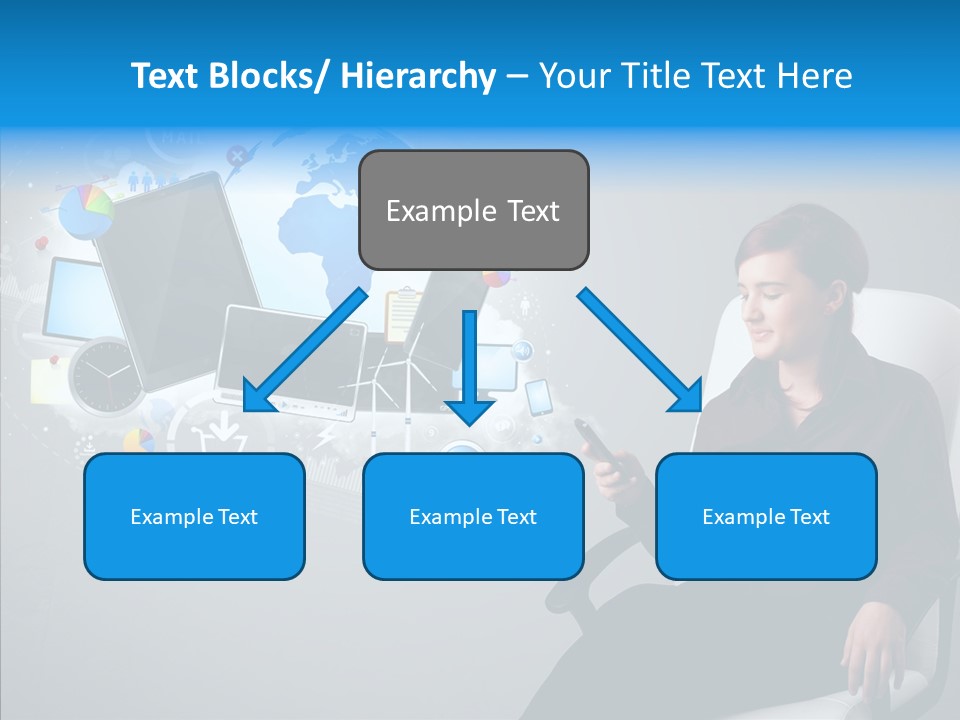 Text Blocks/ Hierarchy – Your Title Text Here

Example Text

Example Text

Example Text

Example Text